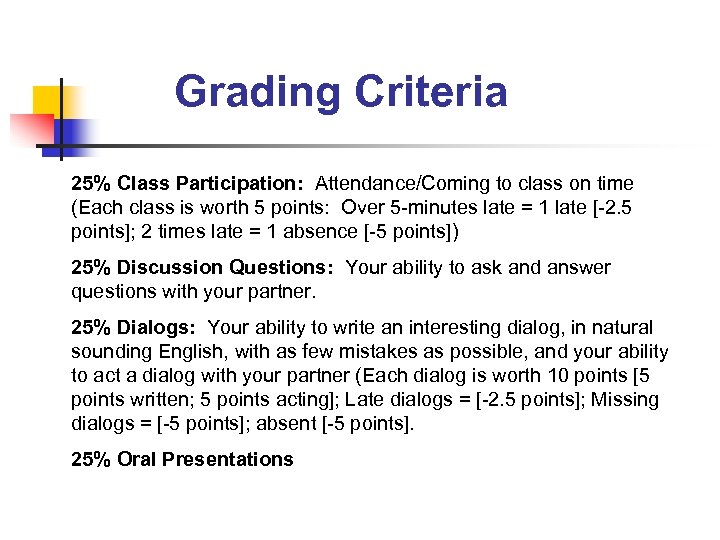 Grading Criteria

25% Class Participation: Attendance/Coming to class on time (Each class is worth 5 points: Over 5-minutes late = 1 late [-2.5 points]; 2 times late = 1 absence [-5 points])

25% Discussion Questions: Your ability to ask and answer questions with your partner.

25% Dialogs: Your ability to write an interesting dialog, in natural sounding English, with as few mistakes as possible, and your ability to act a dialog with your partner (Each dialog is worth 10 points [5 points written; 5 points acting]; Late dialogs = [-2.5 points]; Missing dialogs = [-5 points]; absent [-5 points].

25% Oral Presentations